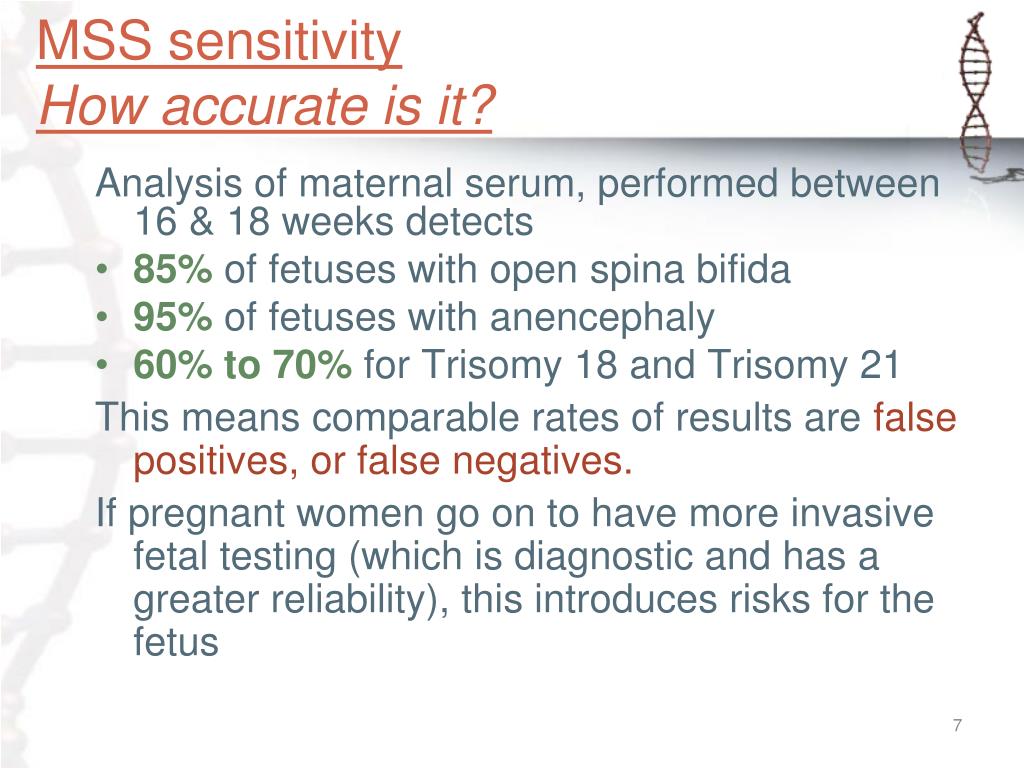 MSS sensitivity
How accurate is it?

Analysis of maternal serum, performed between 16 & 18 weeks detects

• 85% of fetuses with open spina bifida
• 95% of fetuses with anencephaly
• 60% to 70% for Trisomy 18 and Trisomy 21

This means comparable rates of results are false positives, or false negatives.

If pregnant women go on to have more invasive fetal testing (which is diagnostic and has a greater reliability), this introduces risks for the fetus

7